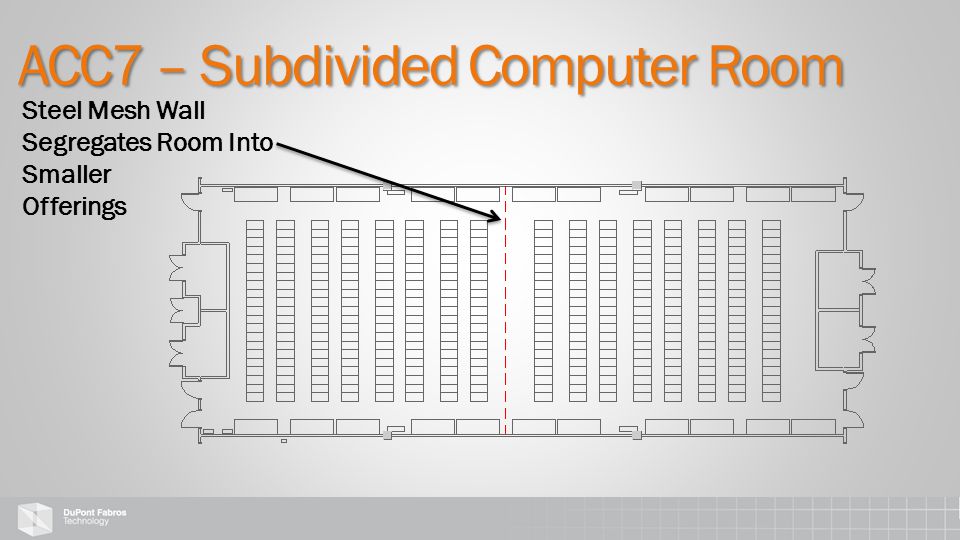 ACC7 – Subdivided Computer Room

Steel Mesh Wall Segregates Room Into Smaller Offerings

DuPont Fabros Technology